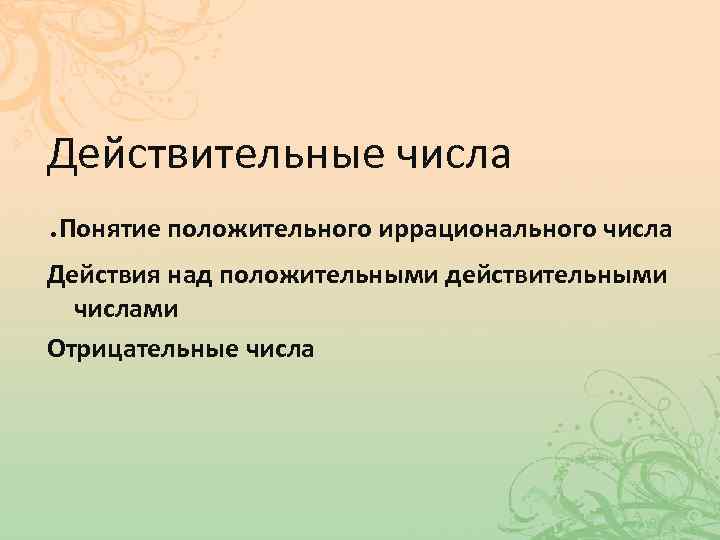 Действительные числа

.Понятие положительного иррационального числа

Действия над положительными действительными числами

Отрицательные числа